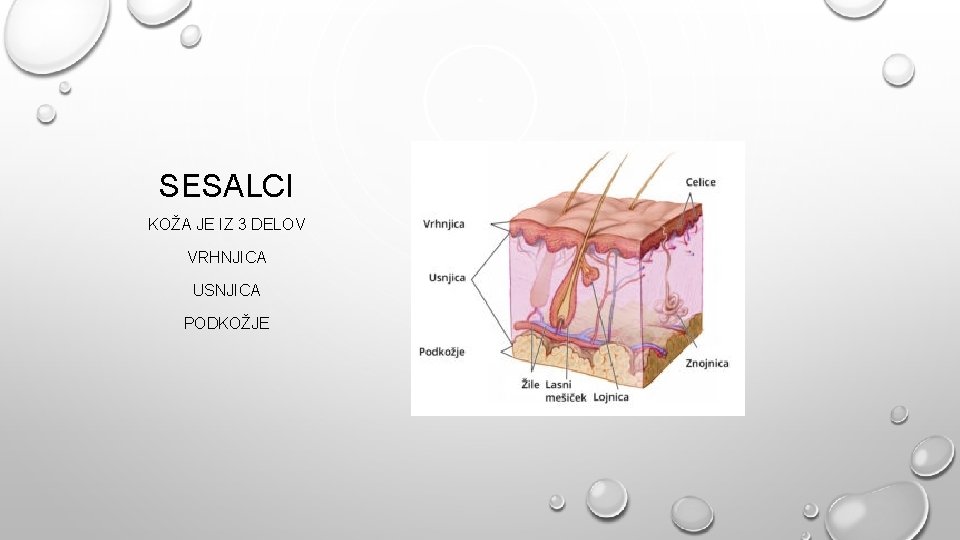 SESALCI

KOŽA JE IZ 3 DELOV

VRHNJICA

USNJICA

PODKOŽJE

Celice
Vrhnjica
Usnjica
Podkožje
Znojnica
Žile
Lasni mešiček
Lojnica